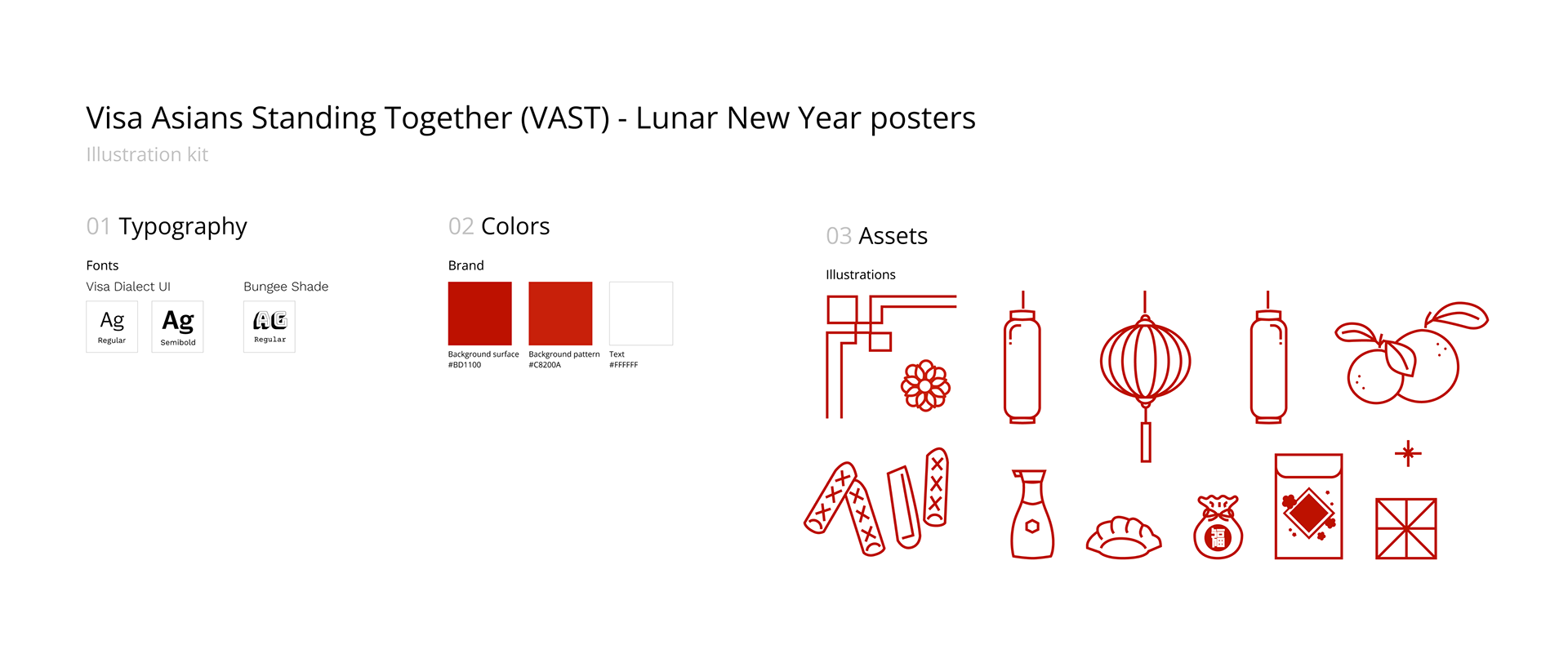 Visa Asians Standing Together (VAST) - Lunar New Year posters

Illustration kit

01 Typography

Fonts

Visa Dialect UI

Ag
Regular

Ag
Semibold

Bungee Shade

AG
Regular

02 Colors

Brand

Background surface
#BD1100

Background pattern
#C8200A

Text
#FFFFFF

03 Assets

Illustrations

福